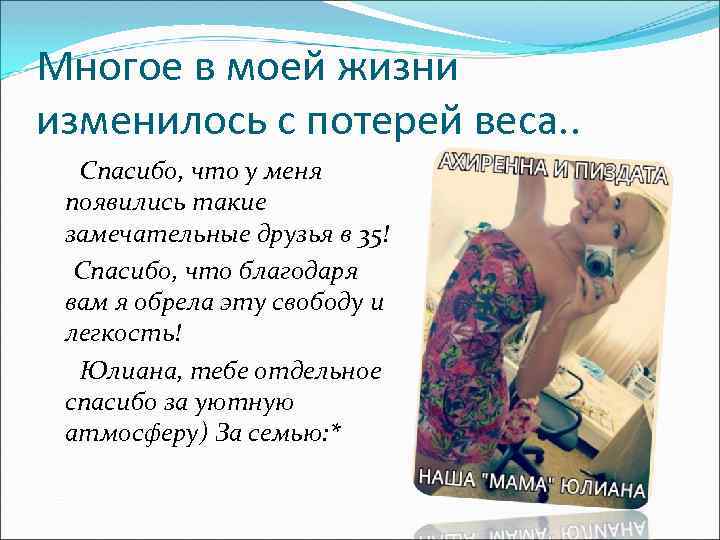 Многое в моей жизни изменилось с потерей веса..

Спасибо, что у меня появились такие замечательные друзья в 35!

Спасибо, что благодаря вам я обрела эту свободу и легкость!

Юлиана, тебе отдельное спасибо за уютную атмосферу) За семью:*

АХИРЕННА И ПИЗДАТА

НАША "МАМА" ЮЛИАНА